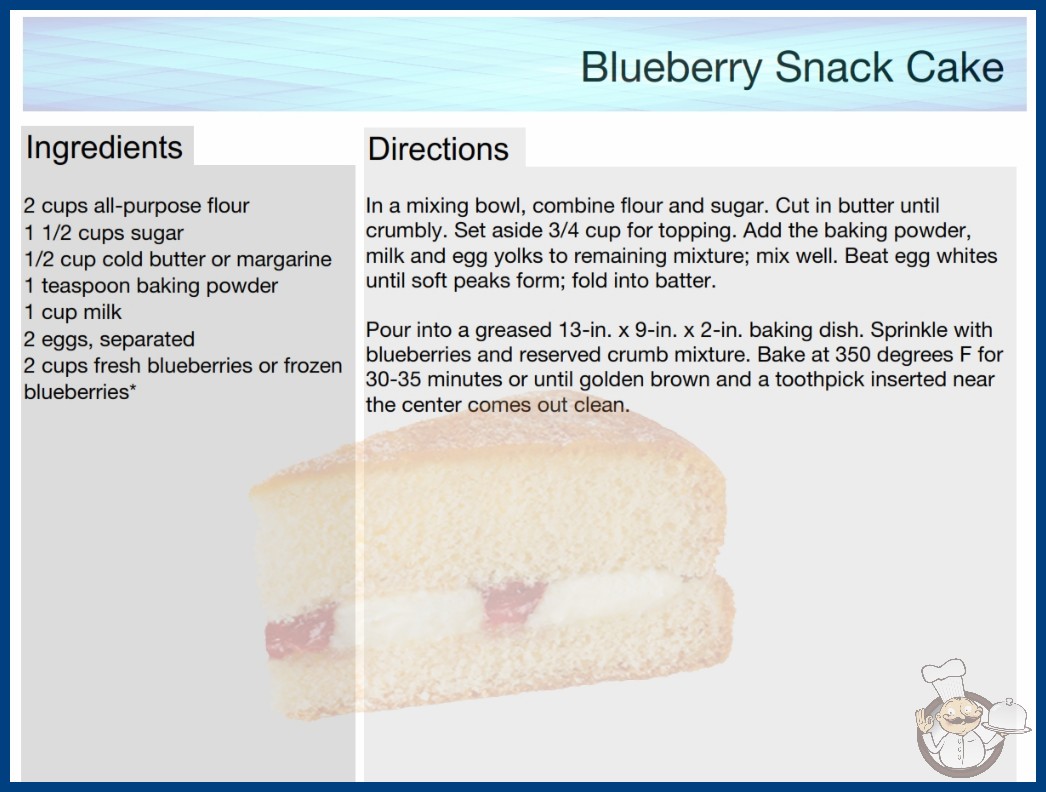 Blueberry Snack Cake

Ingredients

2 cups all-purpose flour
1 1/2 cups sugar
1/2 cup cold butter or margarine
1 teaspoon baking powder
1 cup milk
2 eggs, separated
2 cups fresh blueberries or frozen blueberries*

Directions

In a mixing bowl, combine flour and sugar. Cut in butter until crumbly. Set aside 3/4 cup for topping. Add the baking powder, milk and egg yolks to remaining mixture; mix well. Beat egg whites until soft peaks form; fold into batter.

Pour into a greased 13-in. x 9-in. x 2-in. baking dish. Sprinkle with blueberries and reserved crumb mixture. Bake at 350 degrees F for 30-35 minutes or until golden brown and a toothpick inserted near the center comes out clean.